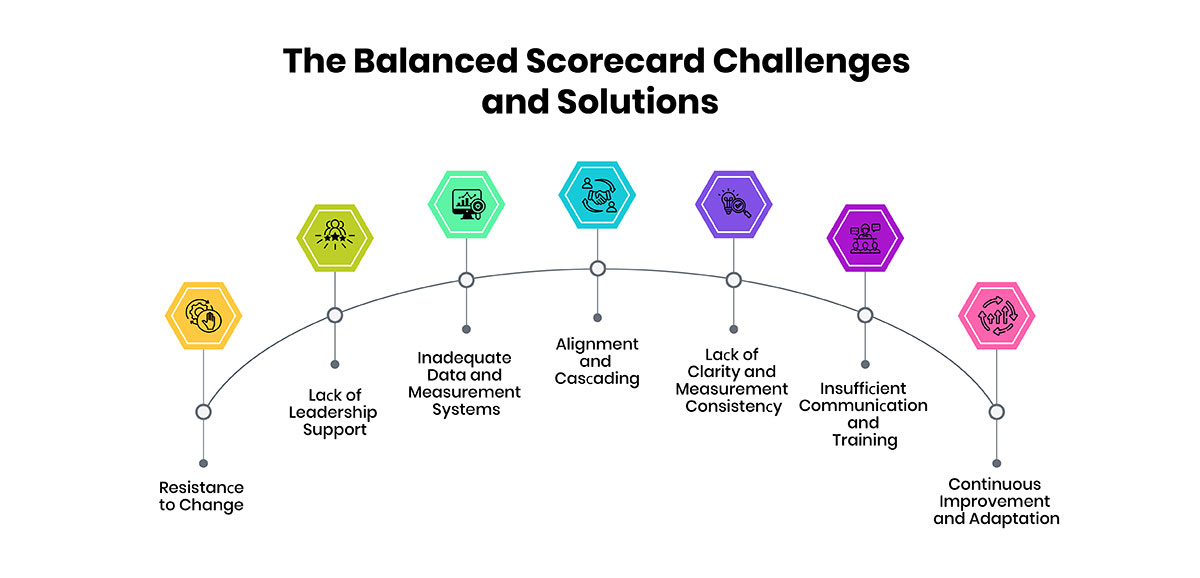 The Balanced Scorecard Challenges and Solutions

Resistance to Change

Lack of Leadership Support

Inadequate Data and Measurement Systems

Alignment and Cascading

Lack of Clarity and Measurement Consistency

Insufficient Communication and Training

Continuous Improvement and Adaptation